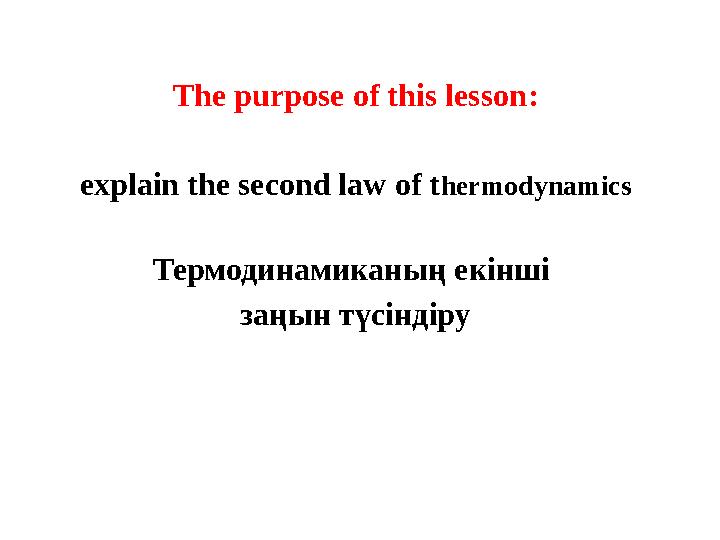 The purpose of this lesson:

explain the second law of thermodynamics

Термодинамиканың екінші заңын түсіндіру